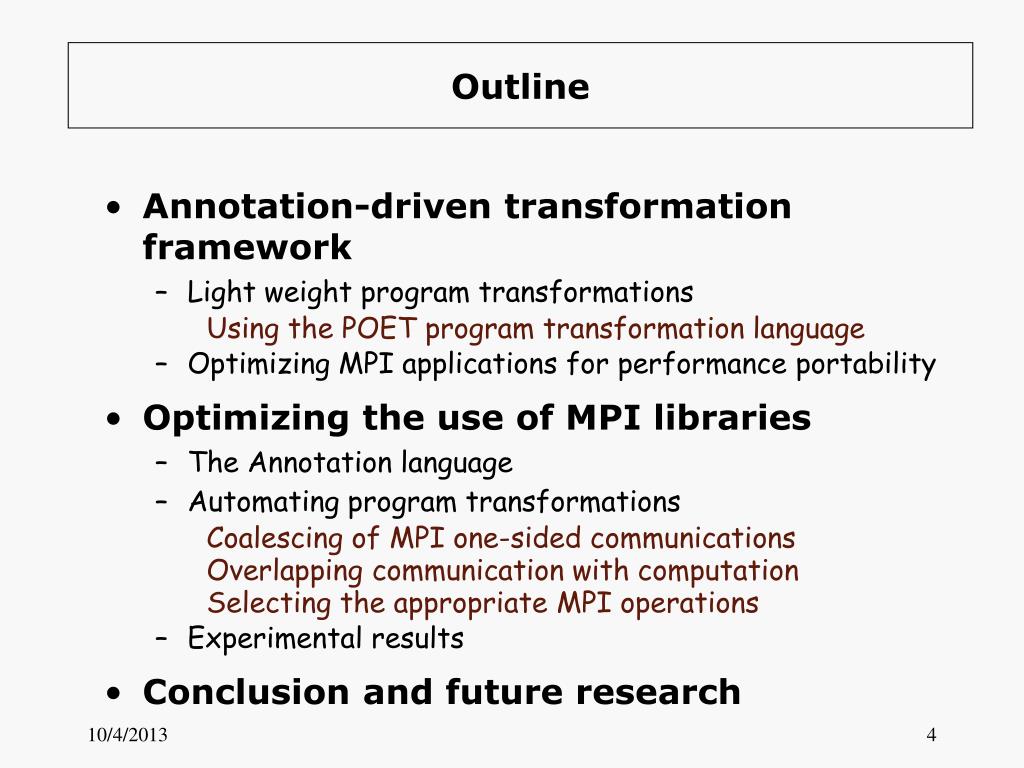 Outline

• Annotation-driven transformation framework
– Light weight program transformations
Using the POET program transformation language
– Optimizing MPI applications for performance portability

• Optimizing the use of MPI libraries
– The Annotation language
– Automating program transformations
Coalescing of MPI one-sided communications
Overlapping communication with computation
Selecting the appropriate MPI operations
– Experimental results

• Conclusion and future research

10/4/2013

4